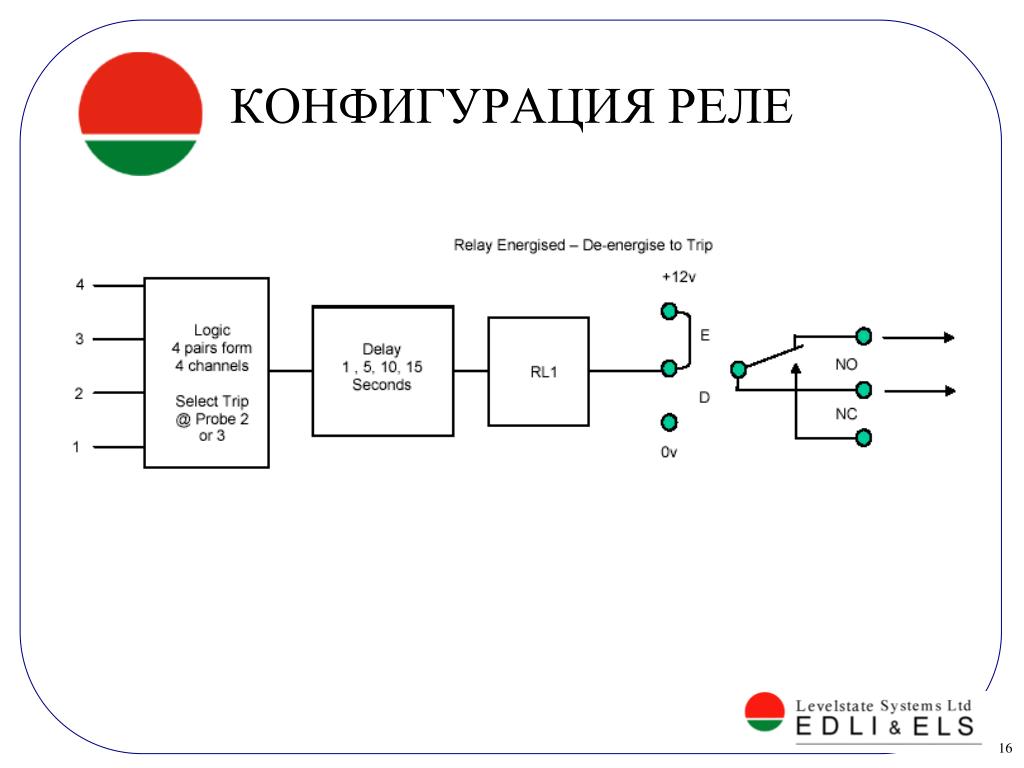 КОНФИГУРАЦИЯ РЕЛЕ

Relay Energised – De-energise to Trip

4
3
2
1

Logic
4 pairs form
4 channels

Select Trip
@ Probe 2
or 3

Delay
1 , 5, 10, 15
Seconds

RL1

+12v
E
D
0v

NO
NC

Levelstate Systems Ltd
EDLI & ELS

16